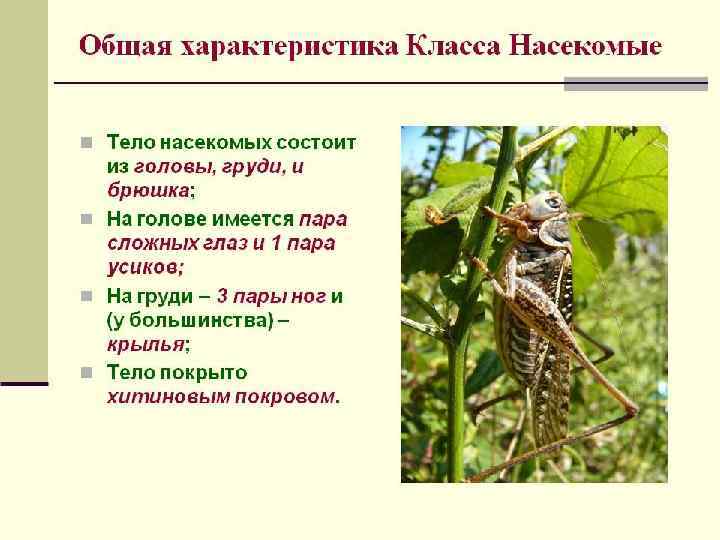 Общая характеристика Класса Насекомые

Тело насекомых состоит из головы, груди, и брюшка;

На голове имеется пара сложных глаз и 1 пара усиков;

На груди – 3 пары ног и (у большинства) – крылья;

Тело покрыто хитиновым покровом.